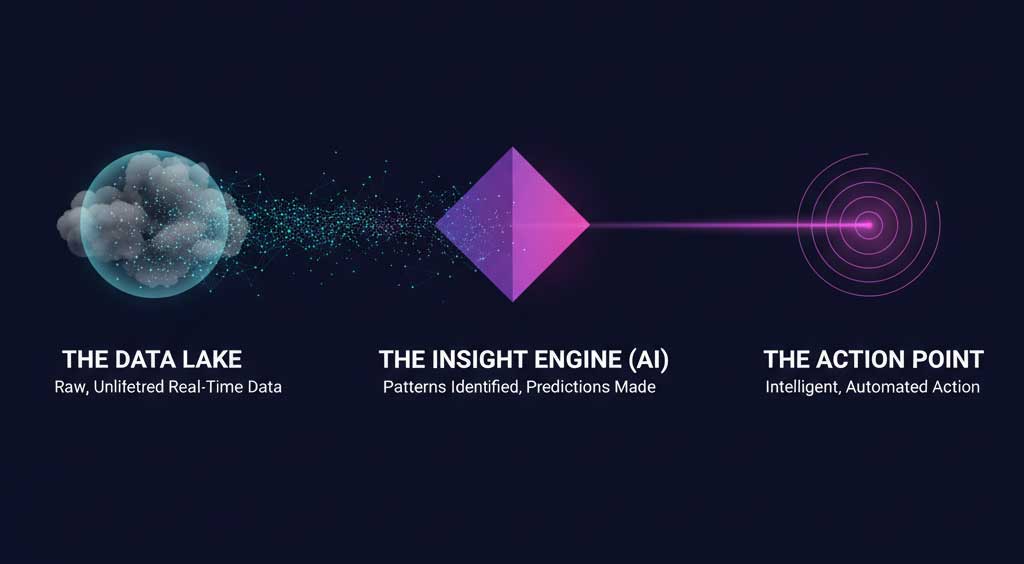 THE DATA LAKE
Raw, Unlifetred Real-Time Data

THE INSIGHT ENGINE (AI)
Patterns Identified, Predictions Made

THE ACTION POINT
Intelligent, Automated Action